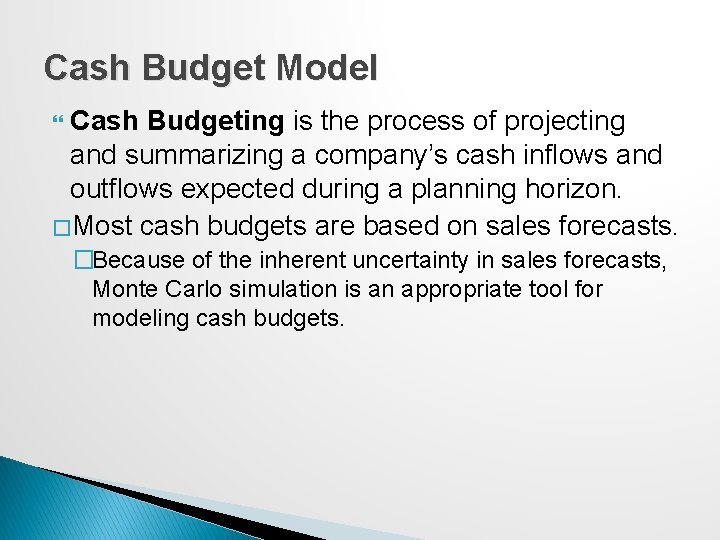 Cash Budget Model

Cash Budgeting is the process of projecting and summarizing a company's cash inflows and outflows expected during a planning horizon.

Most cash budgets are based on sales forecasts.

Because of the inherent uncertainty in sales forecasts, Monte Carlo simulation is an appropriate tool for modeling cash budgets.